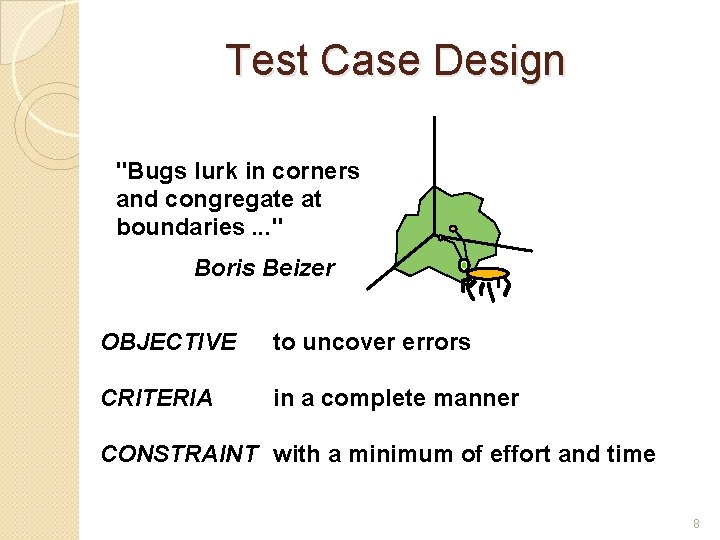 Test Case Design

"Bugs lurk in corners and congregate at boundaries ..."

Boris Beizer

OBJECTIVE to uncover errors

CRITERIA in a complete manner

CONSTRAINT with a minimum of effort and time

8